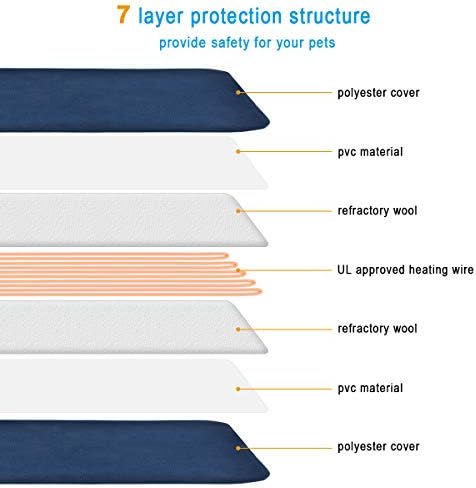 7 layer protection structure
provide safety for your pets

polyester cover

pvc material

refractory wool

UL approved heating wire

refractory wool

pvc material

polyester cover